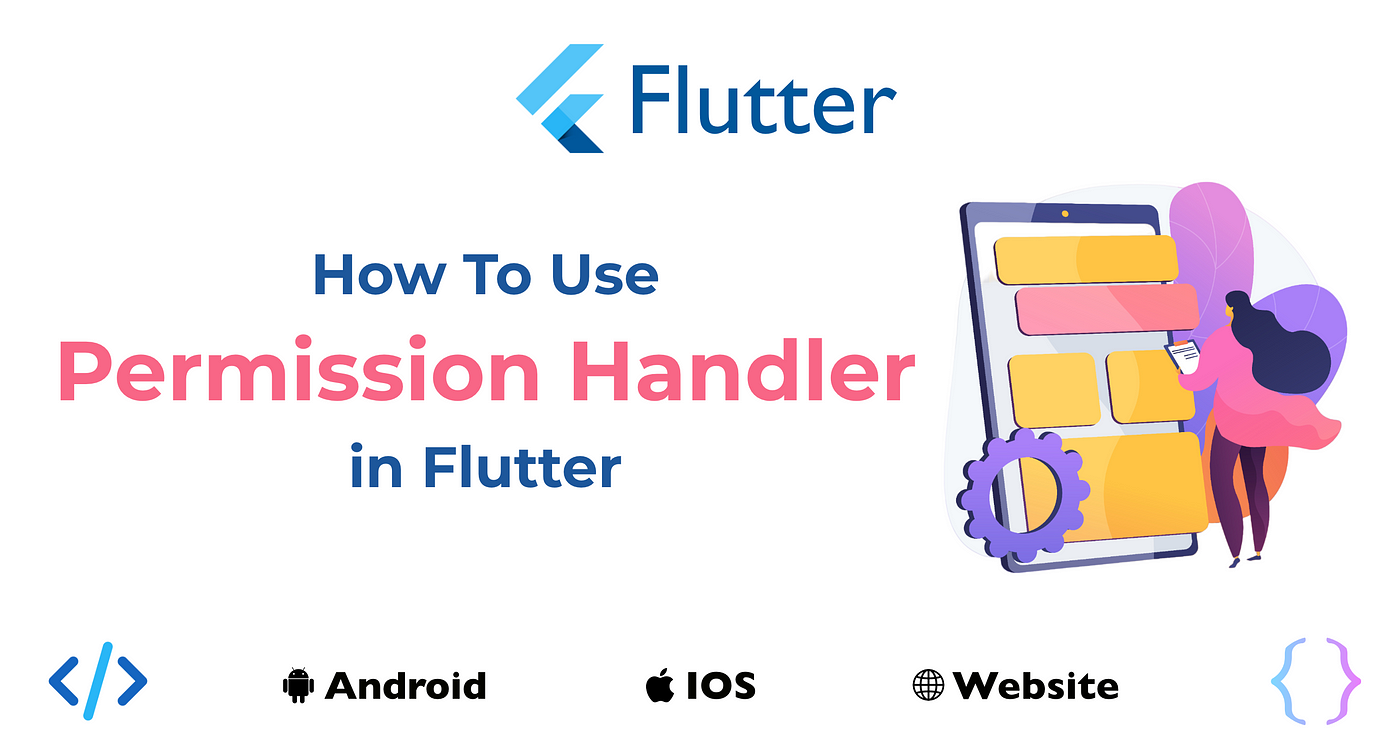 Flutter

How To Use
Permission Handler
in Flutter

</>

Android

IOS

Website

{ }